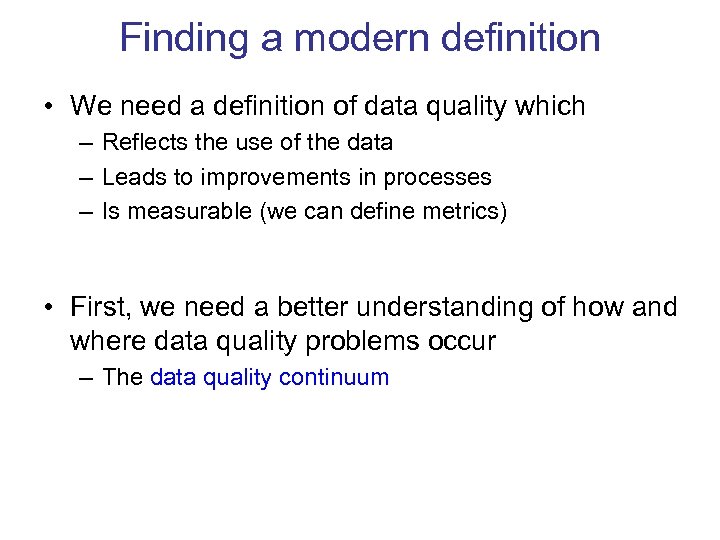 Finding a modern definition

• We need a definition of data quality which
– Reflects the use of the data
– Leads to improvements in processes
– Is measurable (we can define metrics)

• First, we need a better understanding of how and where data quality problems occur
– The data quality continuum